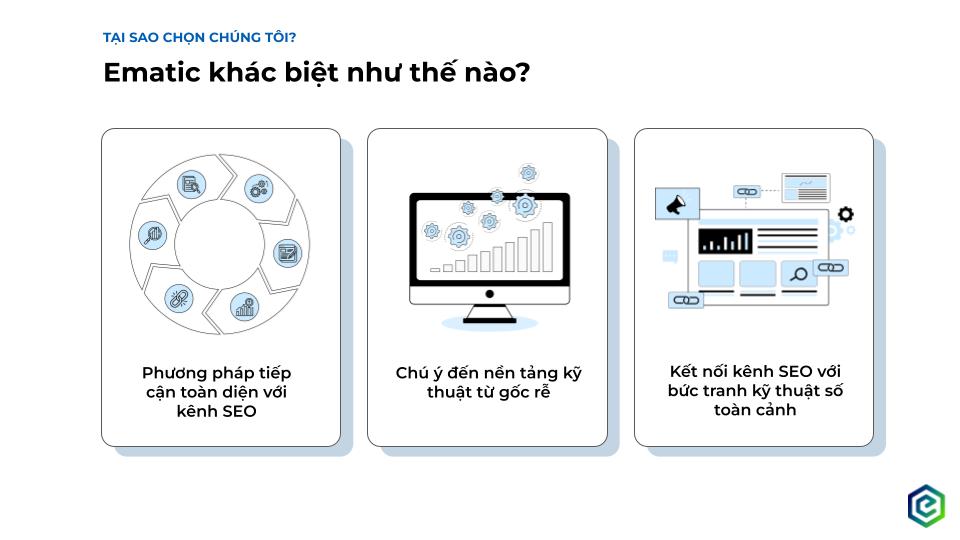 TẠI SAO CHỌN CHÚNG TÔI?

Ematic khác biệt như thế nào?

Phương pháp tiếp cận toàn diện với kênh SEO

Chú ý đến nền tảng kỹ thuật từ gốc rễ

Kết nối kênh SEO với bức tranh kỹ thuật số toàn cảnh